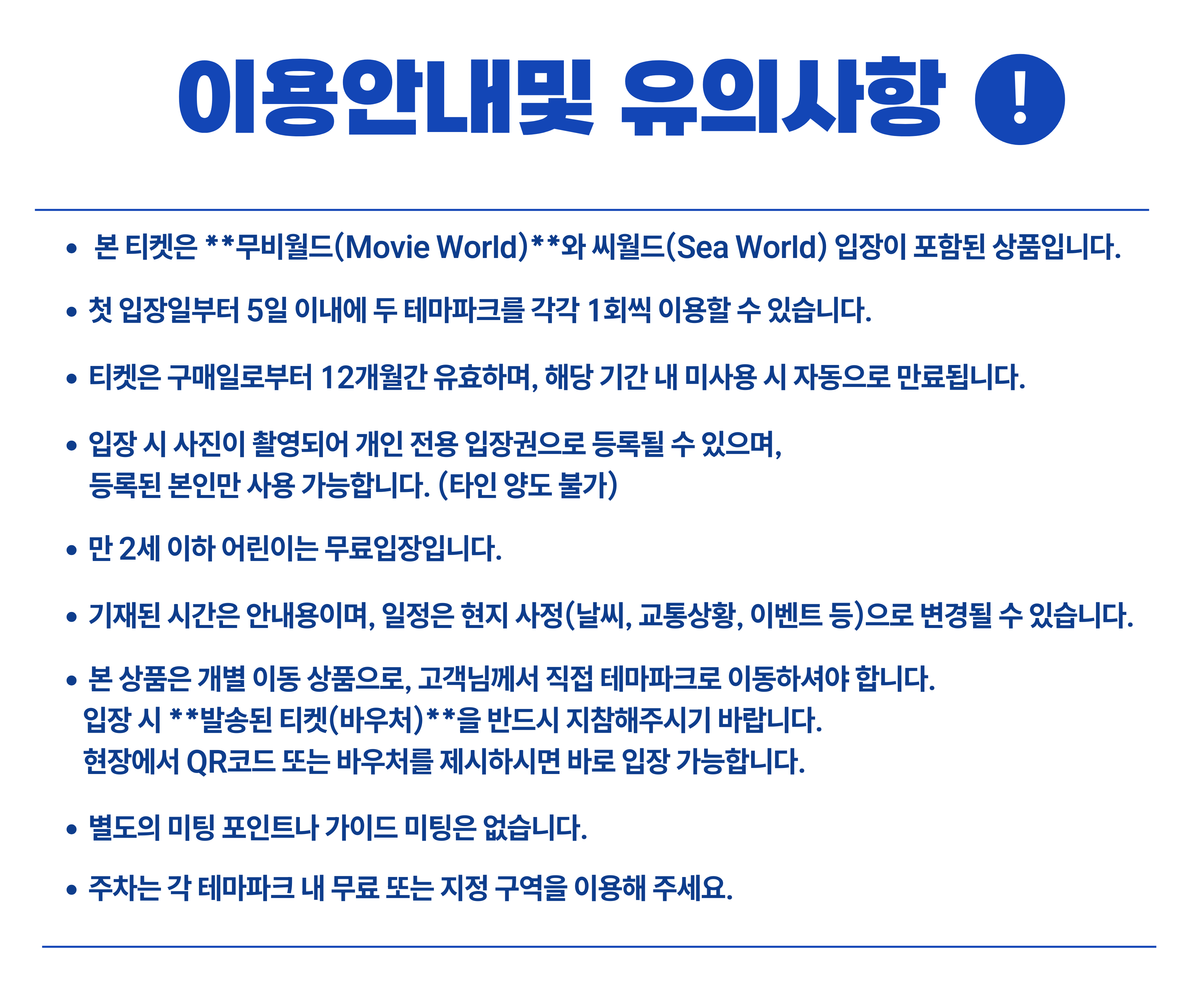 이용안내및 유의사항 !

• 본 티켓은 **무비월드(Movie World)**와 씨월드(Sea World) 입장이 포함된 상품입니다.

• 첫 입장일부터 5일 이내에 두 테마파크를 각각 1회씩 이용할 수 있습니다.

• 티켓은 구매일로부터 12개월간 유효하며, 해당 기간 내 미사용 시 자동으로 만료됩니다.

• 입장 시 사진이 촬영되어 개인 전용 입장권으로 등록될 수 있으며,
등록된 본인만 사용 가능합니다. (타인 양도 불가)

• 만 2세 이하 어린이는 무료입장입니다.

• 기재된 시간은 안내용이며, 일정은 현지 사정(날씨, 교통상황, 이벤트 등)으로 변경될 수 있습니다.

• 본 상품은 개별 이동 상품으로, 고객님께서 직접 테마파크로 이동하셔야 합니다.
입장 시 **발송된 티켓(바우처)**을 반드시 지참해주시기 바랍니다.
현장에서 QR코드 또는 바우처를 제시하시면 바로 입장 가능합니다.

• 별도의 미팅 포인트나 가이드 미팅은 없습니다.

• 주차는 각 테마파크 내 무료 또는 지정 구역을 이용해 주세요.